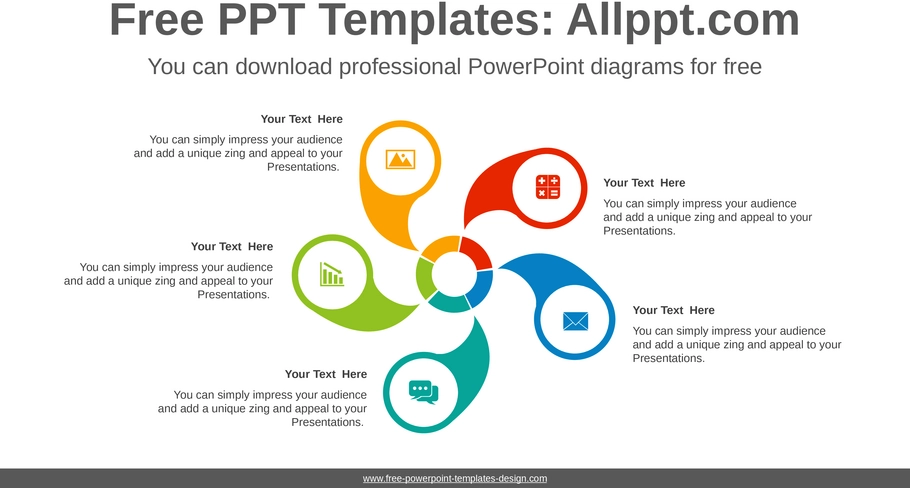 Free PPT Templates: Allppt.com

You can download professional PowerPoint diagrams for free

Your Text Here

You can simply impress your audience and add a unique zing and appeal to your Presentations.

Your Text Here

You can simply impress your audience and add a unique zing and appeal to your Presentations.

Your Text Here

You can simply impress your audience and add a unique zing and appeal to your Presentations.

Your Text Here

You can simply impress your audience and add a unique zing and appeal to your Presentations.

Your Text Here

You can simply impress your audience and add a unique zing and appeal to your Presentations.

www.free-powerpoint-templates-design.com